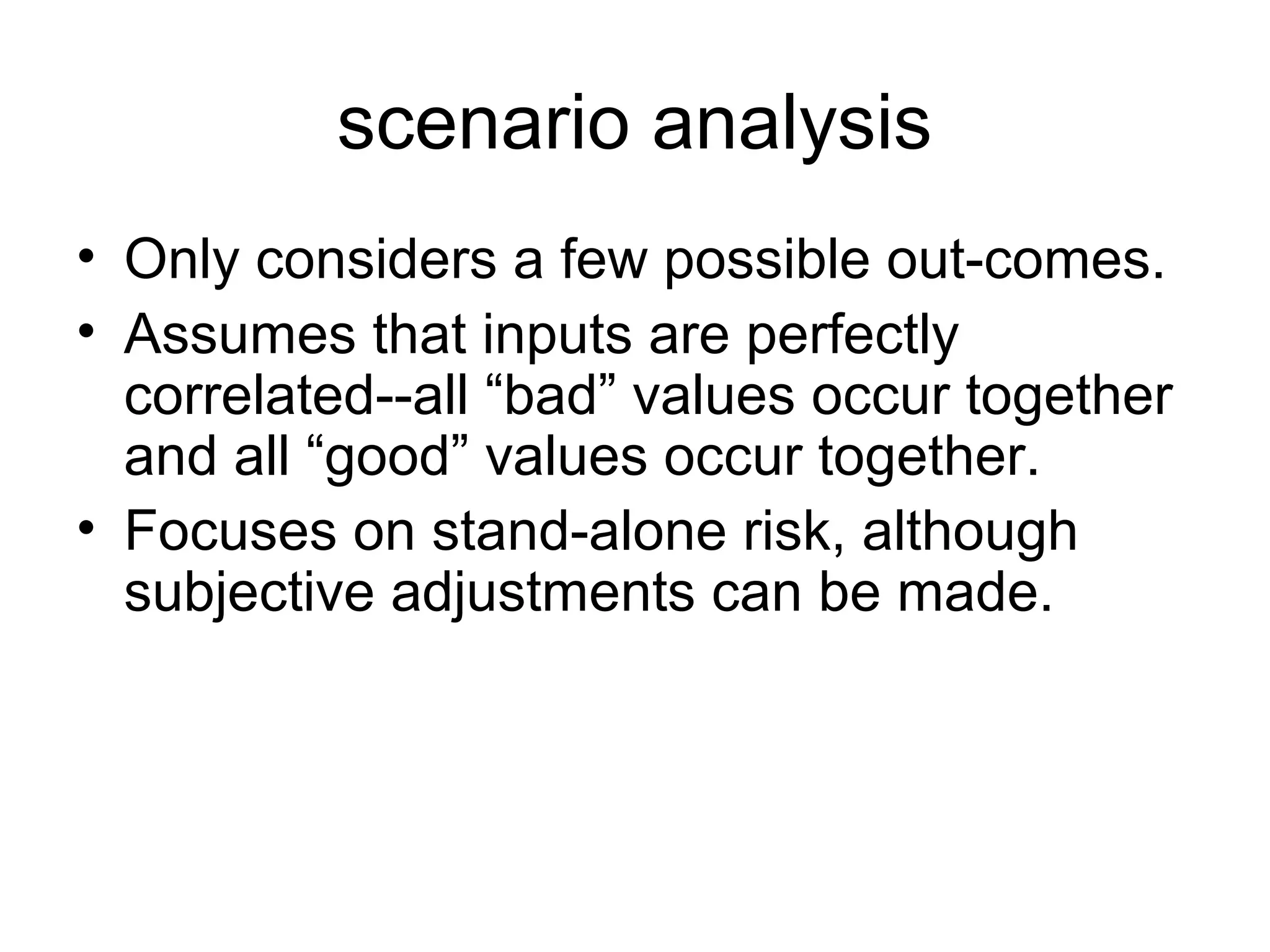 scenario analysis

• Only considers a few possible out-comes.
• Assumes that inputs are perfectly correlated--all “bad” values occur together and all “good” values occur together.
• Focuses on stand-alone risk, although subjective adjustments can be made.